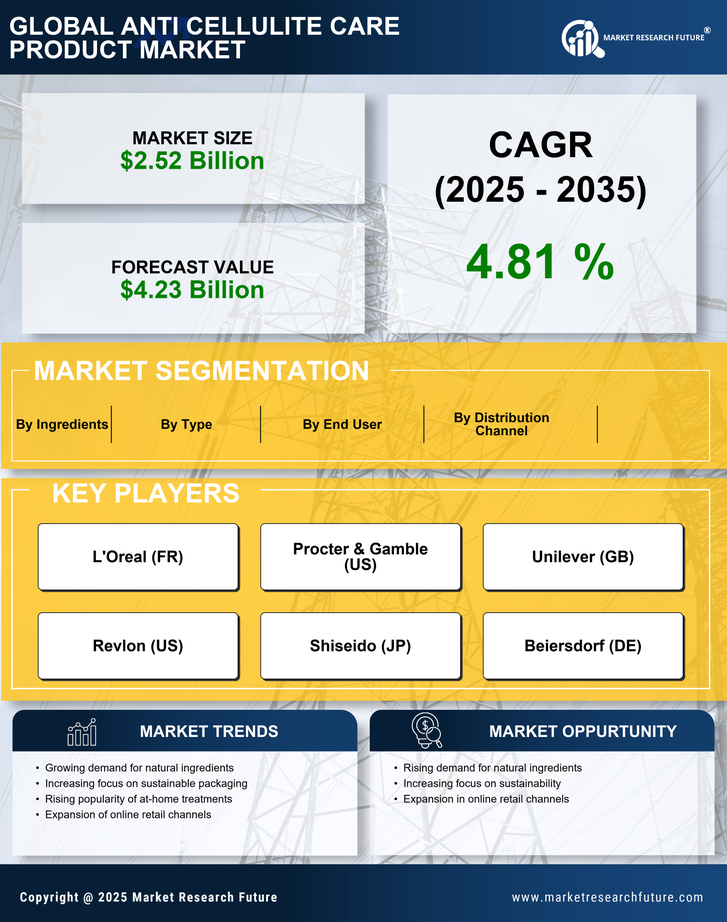 GLOBAL ANTI CELLULITE CARE PRODUCT MARKET

MARKET RESEARCH FUTURE®

MARKET SIZE
$2.52 Billion

FORECAST VALUE
$4.23 Billion

CAGR
(2025 - 2035)

4.81 %

MARKET SEGMENTATION

By Ingredients

By Type

By End User

By Distribution Channel

KEY PLAYERS

L'Oreal (FR)

Procter & Gamble (US)

Unilever (GB)

Revlon (US)

Shiseido (JP)

Beiersdorf (DE)

MARKET TRENDS

• Growing demand for natural ingredients
• Increasing focus on sustainable packaging
• Rising popularity of at-home treatments
• Expansion of online retail channels

MARKET OPPURTUNITY

• Rising demand for natural ingredients
• Increasing focus on sustainability
• Expansion in online retail channels

Copyright @ 2025 Market Research Future

www.marketresearchfuture.com